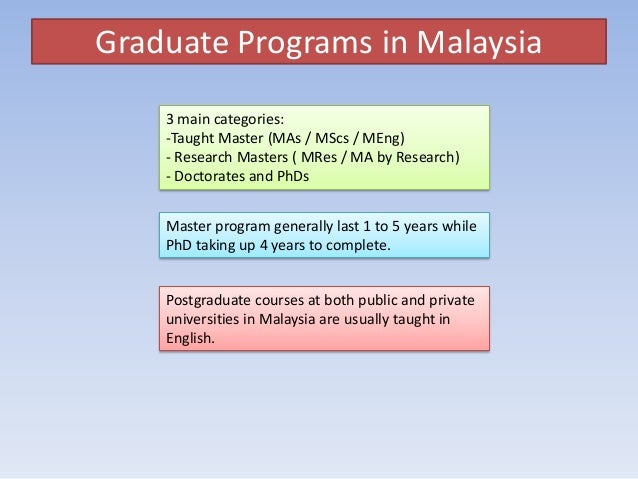 Graduate Programs in Malaysia

3 main categories:
-Taught Master (MAs / MScs / MEng)
- Research Masters ( MRes / MA by Research)
- Doctorates and PhDs

Master program generally last 1 to 5 years while PhD taking up 4 years to complete.

Postgraduate courses at both public and private universities in Malaysia are usually taught in English.